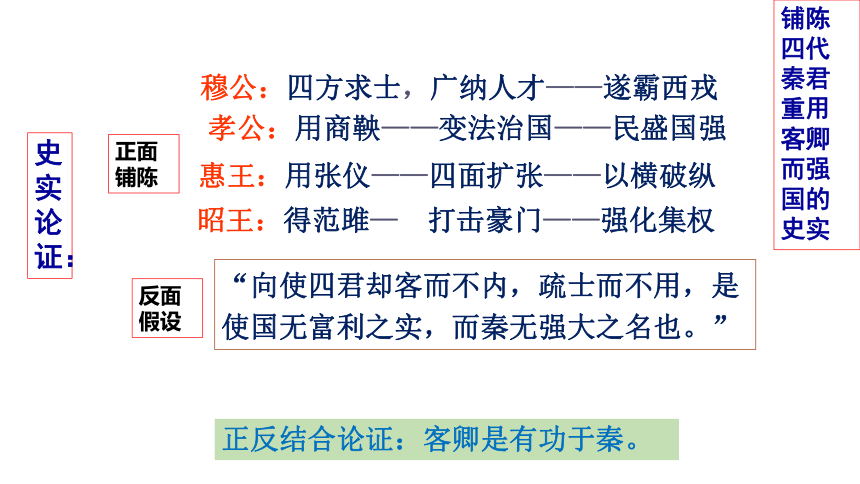 史实论证：

正面铺陈

穆公：四方求士，广纳人才——遂霸西戎
孝公：用商鞅——变法治国——民盛国强
惠王：用张仪——四面扩张——以横破纵
昭王：得范雎— 打击豪门——强化集权

铺陈四代秦君重用客卿而强国的史实

反面假设

“向使四君却客而不内，疏士而不用，是使国无富利之实，而秦无强大之名也。”

正反结合论证：客卿是有功于秦。